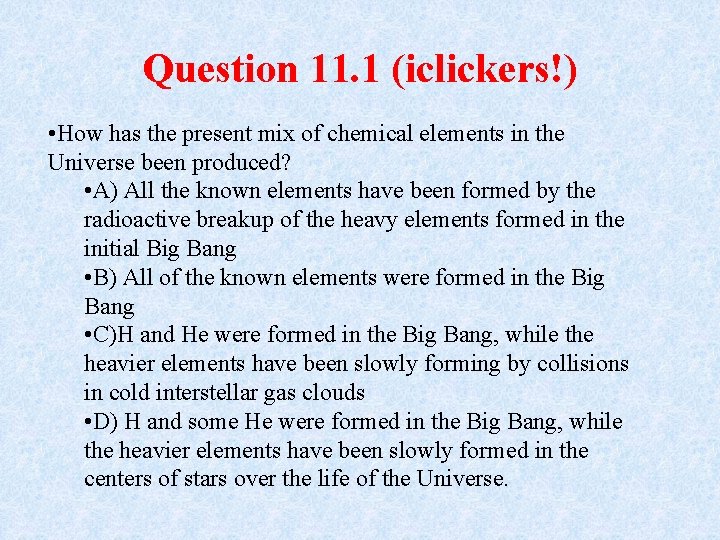 Question 11.1 (iclickers!)

•How has the present mix of chemical elements in the Universe been produced?

•A) All the known elements have been formed by the radioactive breakup of the heavy elements formed in the initial Big Bang

•B) All of the known elements were formed in the Big Bang

•C)H and He were formed in the Big Bang, while the heavier elements have been slowly forming by collisions in cold interstellar gas clouds

•D) H and some He were formed in the Big Bang, while the heavier elements have been slowly formed in the centers of stars over the life of the Universe.